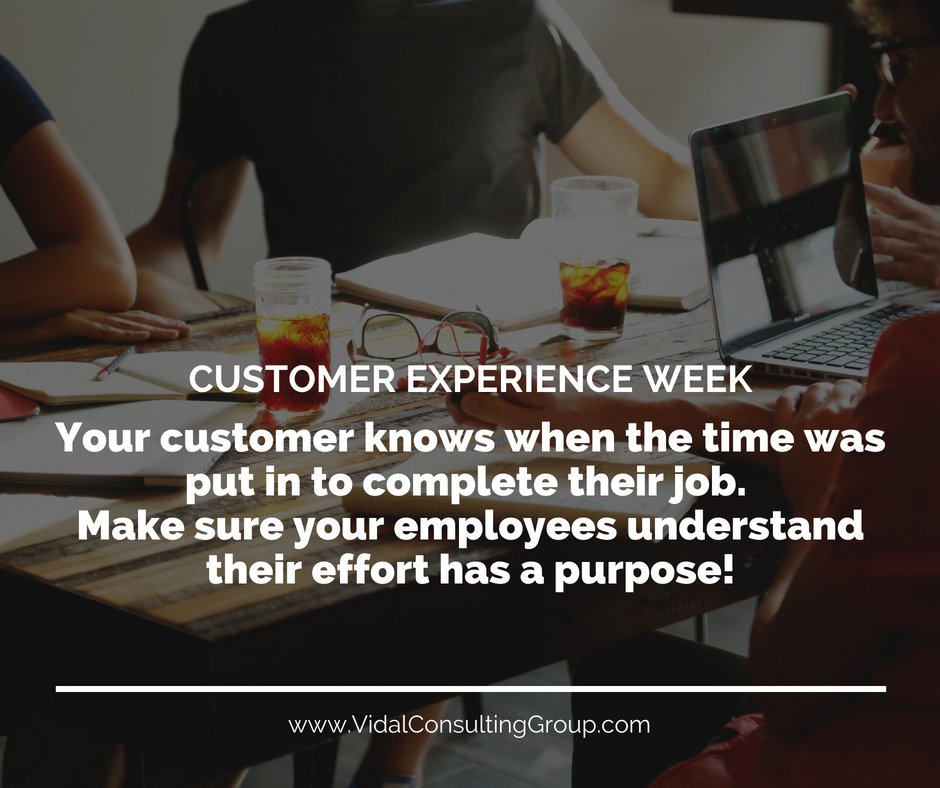 CUSTOMER EXPERIENCE WEEK

Your customer knows when the time was put in to complete their job. Make sure your employees understand their effort has a purpose!

www.VidalConsultingGroup.com